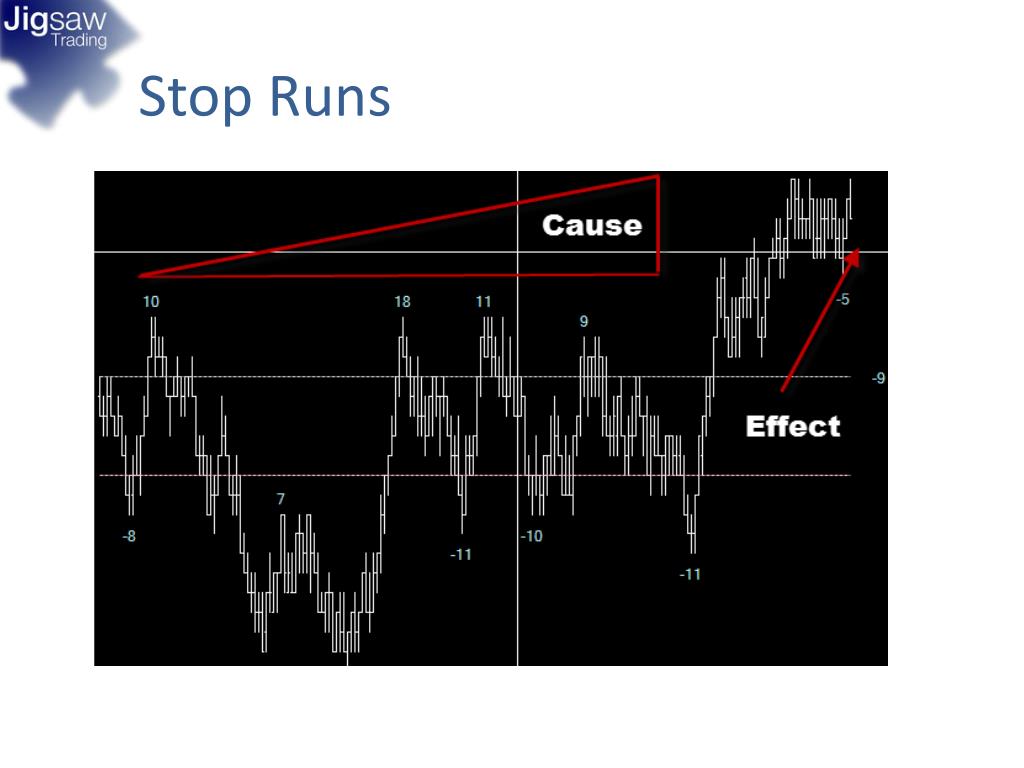 Jigsaw Trading

Stop Runs

Cause

10

18

11

9

-5

-9

Effect

7

-8

-11

-10

-11